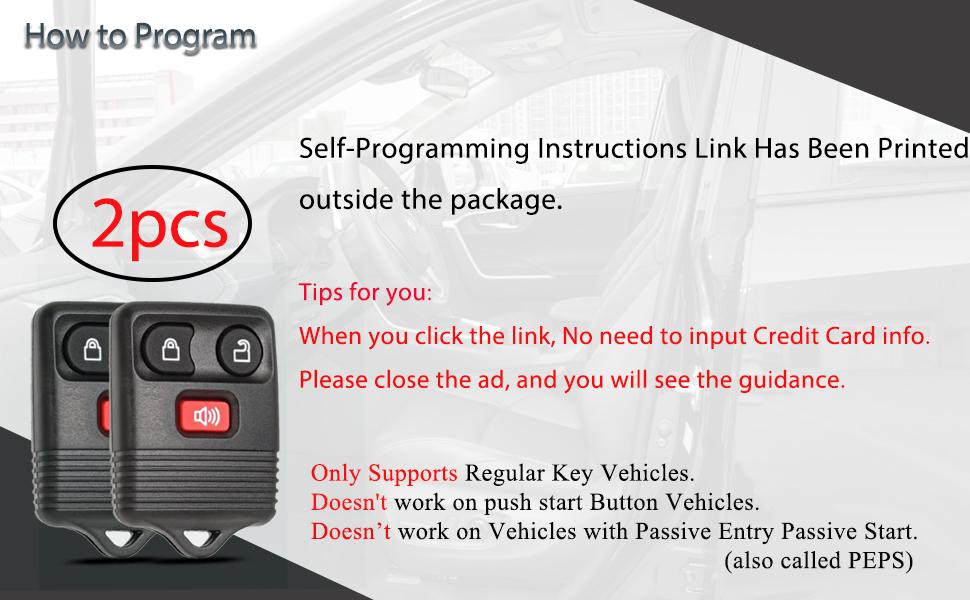 How to Program

2pcs

Self-Programming Instructions Link Has Been Printed outside the package.

Tips for you:
When you click the link, No need to input Credit Card info.
Please close the ad, and you will see the guidance.

Only Supports Regular Key Vehicles.
Doesn't work on push start Button Vehicles.
Doesn’t work on Vehicles with Passive Entry Passive Start. (also called PEPS)